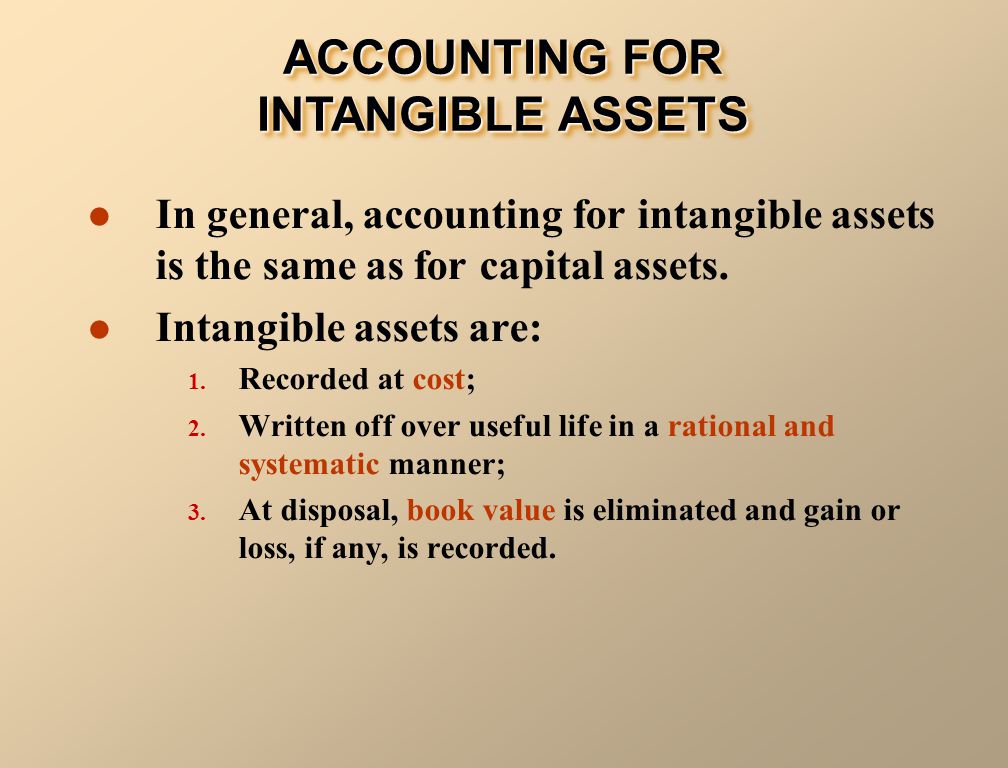 ACCOUNTING FOR INTANGIBLE ASSETS

● In general, accounting for intangible assets is the same as for capital assets.

● Intangible assets are:

1. Recorded at cost;
2. Written off over useful life in a rational and systematic manner;
3. At disposal, book value is eliminated and gain or loss, if any, is recorded.